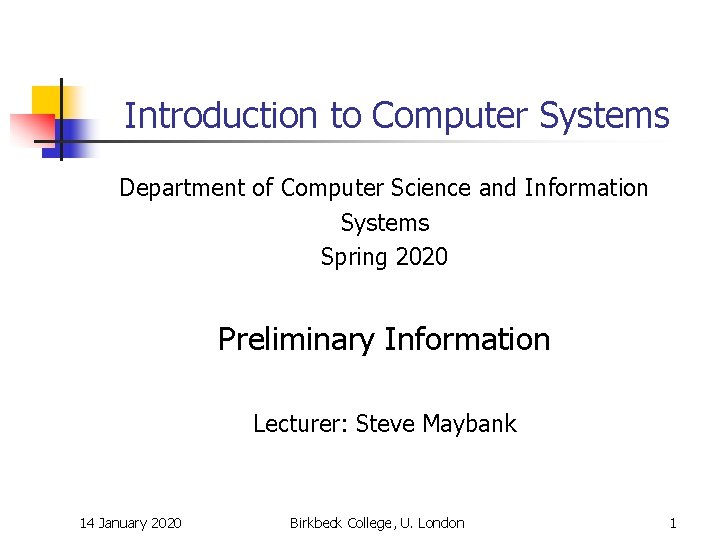 Introduction to Computer Systems

Department of Computer Science and Information Systems
Spring 2020

Preliminary Information

Lecturer: Steve Maybank

14 January 2020

Birkbeck College, U. London

1